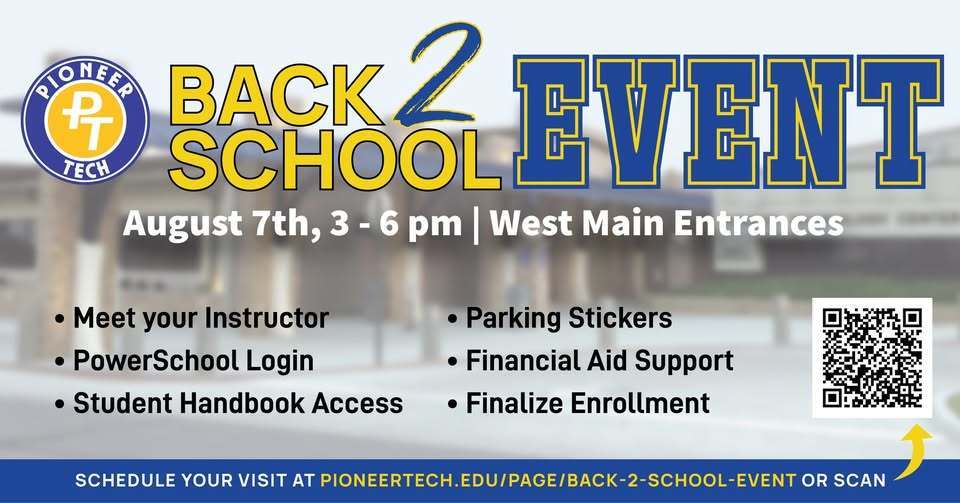 PIONEER
PT
TECH

BACK 2 SCHOOL EVENT

August 7th, 3 - 6 pm | West Main Entrances

• Meet your Instructor
• PowerSchool Login
• Student Handbook Access

• Parking Stickers
• Financial Aid Support
• Finalize Enrollment

SCHEDULE YOUR VISIT AT PIONEERTECH.EDU/PAGE/BACK-2-SCHOOL-EVENT OR SCAN